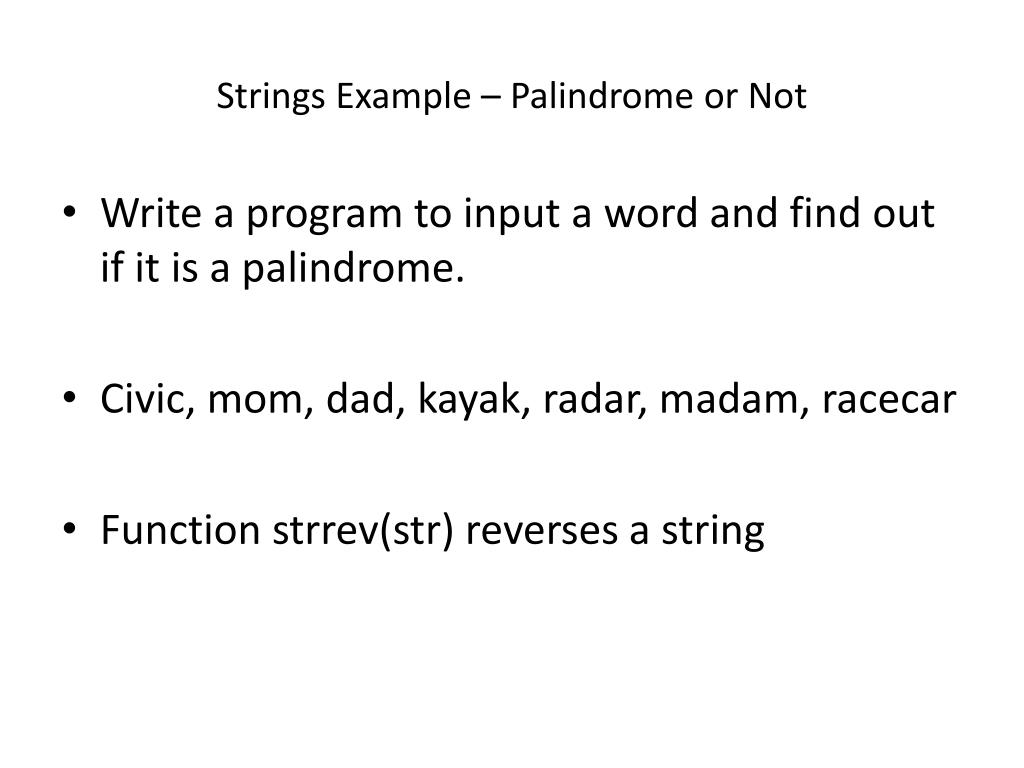 Strings Example – Palindrome or Not

• Write a program to input a word and find out if it is a palindrome.

• Civic, mom, dad, kayak, radar, madam, racecar

• Function strrev(str) reverses a string